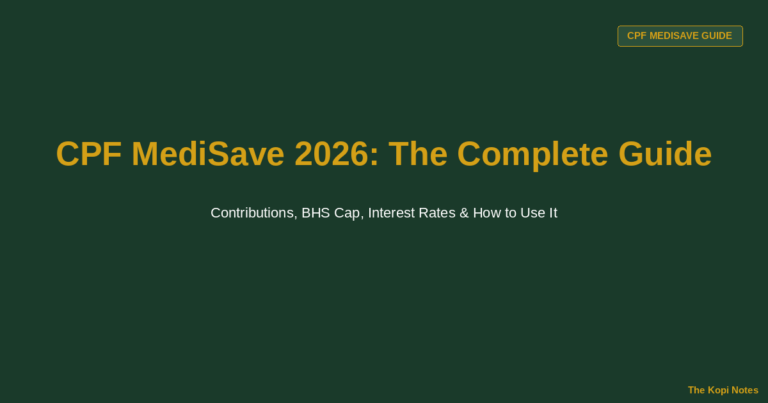 CPF MEDISAVE GUIDE

CPF MediSave 2026: The Complete Guide

Contributions, BHS Cap, Interest Rates & How to Use It

The Kopi Notes